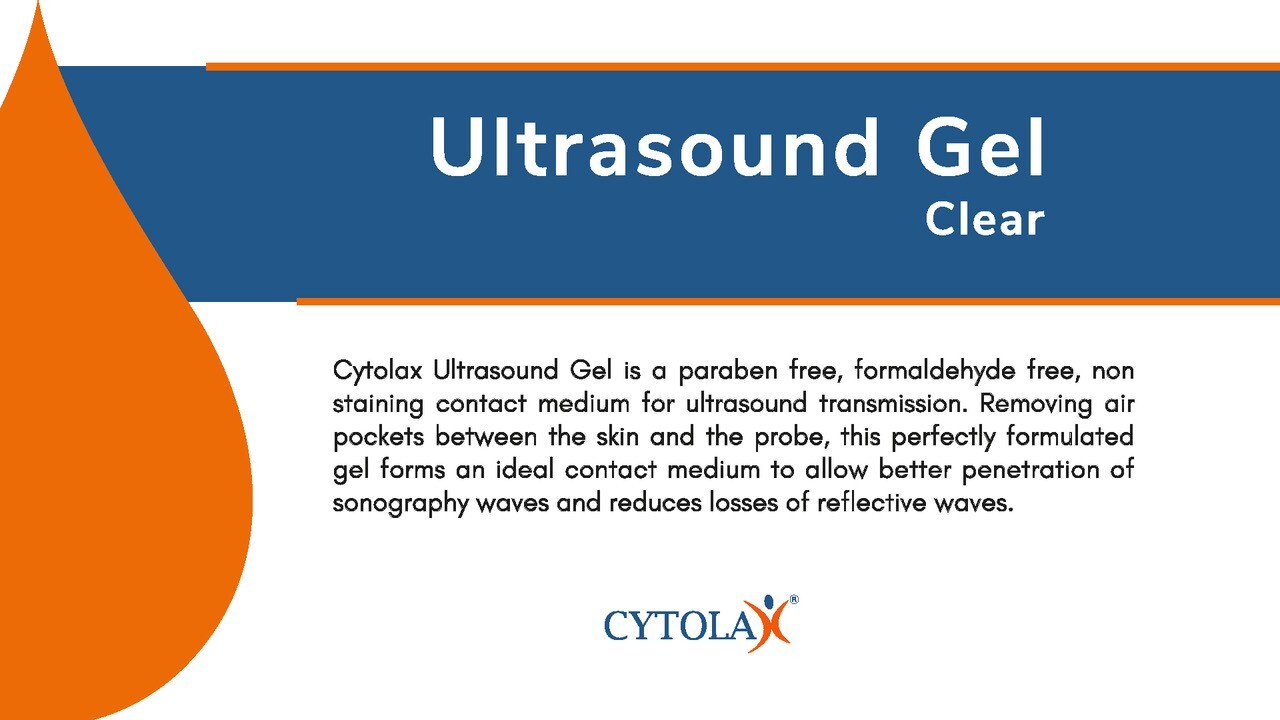 Ultrasound Gel
Clear

Cytolax Ultrasound Gel is a paraben free, formaldehyde free, non staining contact medium for ultrasound transmission. Removing air pockets between the skin and the probe, this perfectly formulated gel forms an ideal contact medium to allow better penetration of sonography waves and reduces losses of reflective waves.

CYTOLAX®